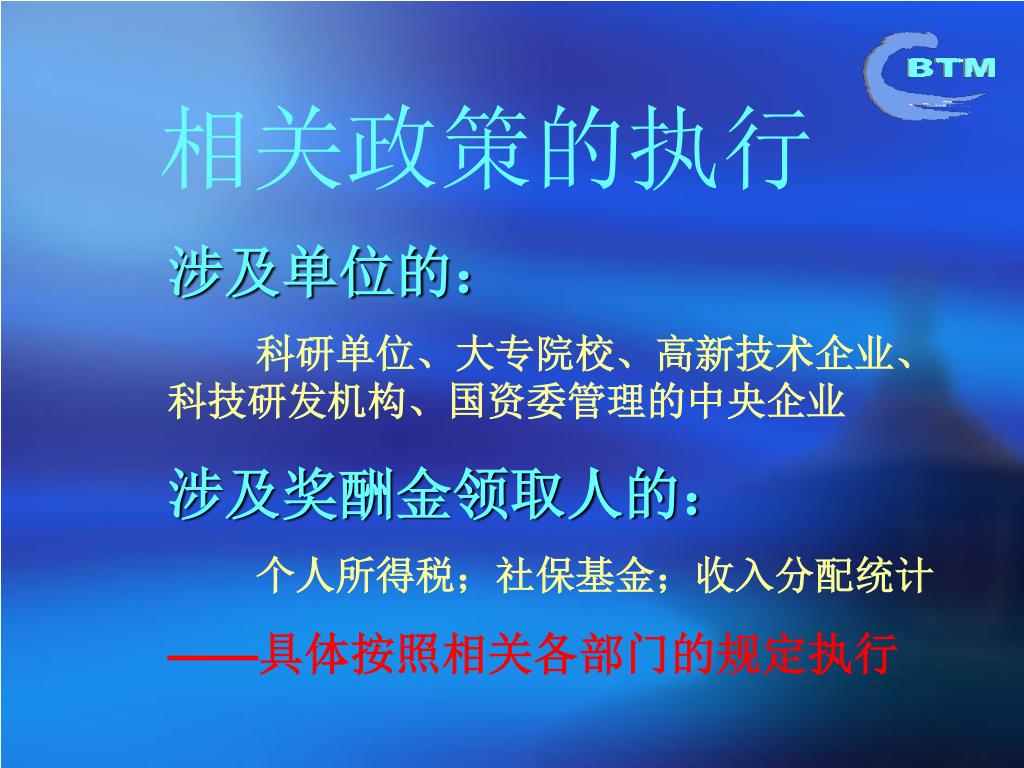 BTM

相关政策的执行

涉及单位的：

科研单位、大专院校、高新技术企业、科技研发机构、国资委管理的中央企业

涉及奖酬金领取人的：

个人所得税；社保基金；收入分配统计

——具体按照相关各部门的规定执行